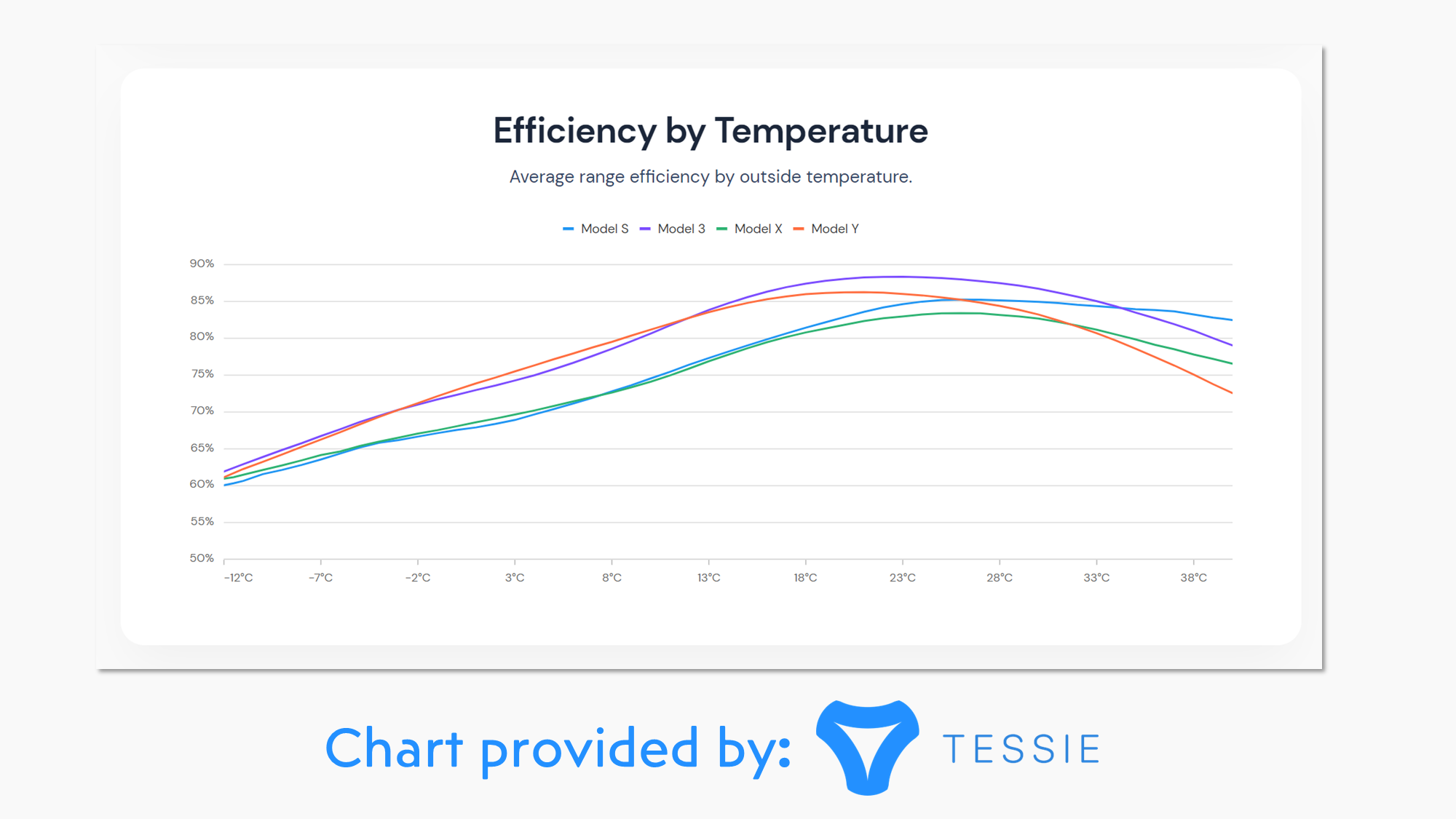 Efficiency by Temperature

Average range efficiency by outside temperature.

Model S Model 3 Model X Model Y

90%
85%
80%
75%
70%
65%
60%
55%
50%

-12°C -7°C -2°C 3°C 8°C 13°C 18°C 23°C 28°C 33°C 38°C

Chart provided by: TESSIE